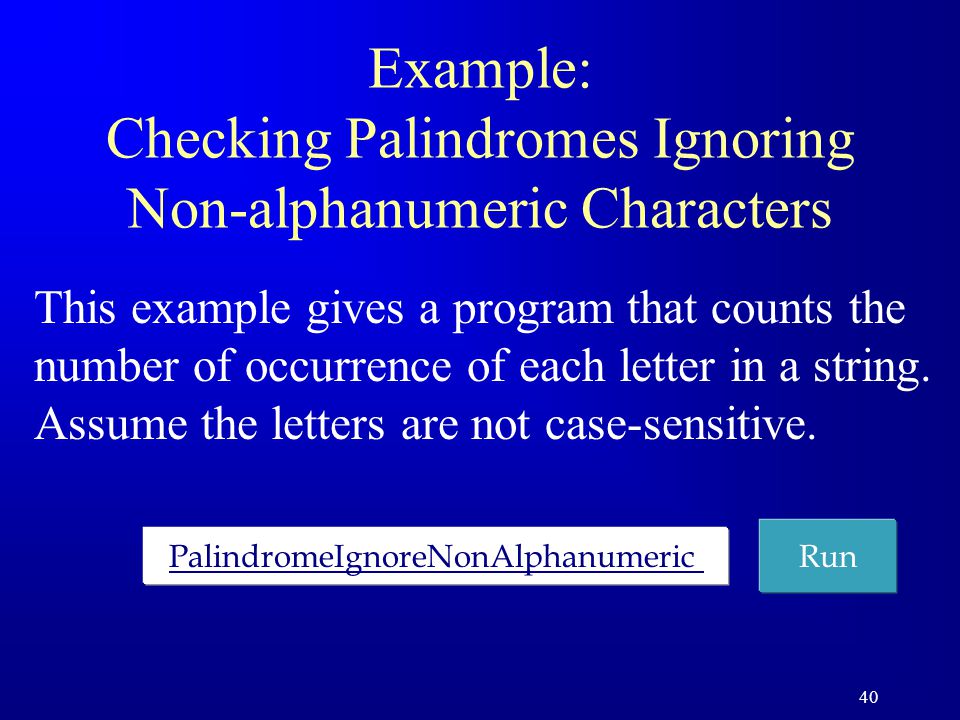 Example:
Checking Palindromes Ignoring Non-alphanumeric Characters

This example gives a program that counts the number of occurrence of each letter in a string. Assume the letters are not case-sensitive.

PalindromeIgnoreNonAlphanumeric

Run

40